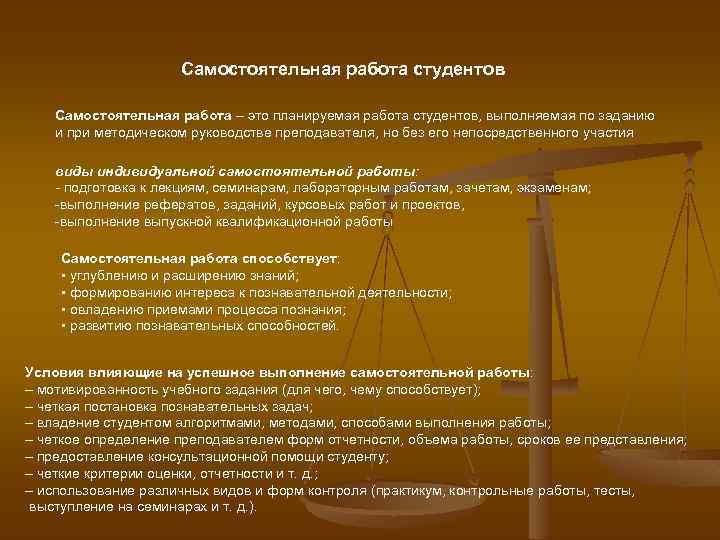 Самостоятельная работа студентов

Самостоятельная работа – это планируемая работа студентов, выполняемая по заданию и при методическом руководстве преподавателя, но без его непосредственного участия

виды индивидуальной самостоятельной работы:
- подготовка к лекциям, семинарам, лабораторным работам, зачетам, экзаменам;
-выполнение рефератов, заданий, курсовых работ и проектов,
-выполнение выпускной квалификационной работы

Самостоятельная работа способствует:
• углублению и расширению знаний;
• формированию интереса к познавательной деятельности;
• овладению приемами процесса познания;
• развитию познавательных способностей.

Условия влияющие на успешное выполнение самостоятельной работы:
– мотивированность учебного задания (для чего, чему способствует);
– четкая постановка познавательных задач;
– владение студентом алгоритмами, методами, способами выполнения работы;
– четкое определение преподавателем форм отчетности, объема работы, сроков ее представления;
– предоставление консультационной помощи студенту;
– четкие критерии оценки, отчетности и т. д.;
– использование различных видов и форм контроля (практикум, контрольные работы, тесты, выступление на семинарах и т. д.).